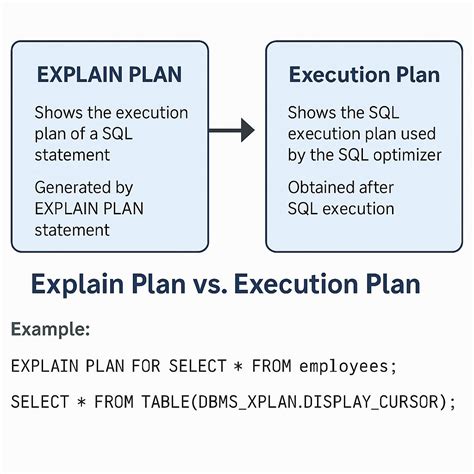 EXPLAIN PLAN

Shows the execution plan of a SQL statement

Generated by EXPLAIN PLAN statement

Execution Plan

Shows the SQL execution plan used by the SQL optimizer

Obtained after SQL execution

Explain Plan vs. Execution Plan

Example:

EXPLAIN PLAN FOR SELECT * FROM employees;

SELECT * FROM TABLE(DBMS_XPLAN.DISPLAY_CURSOR);